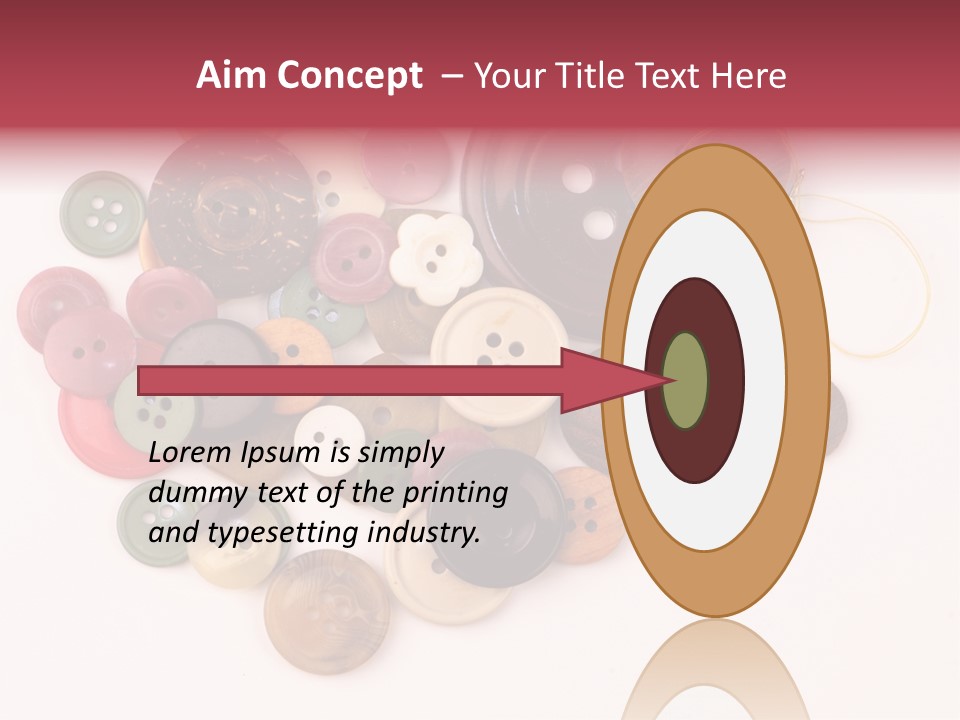 Aim Concept – Your Title Text Here

Lorem Ipsum is simply dummy text of the printing and typesetting industry.